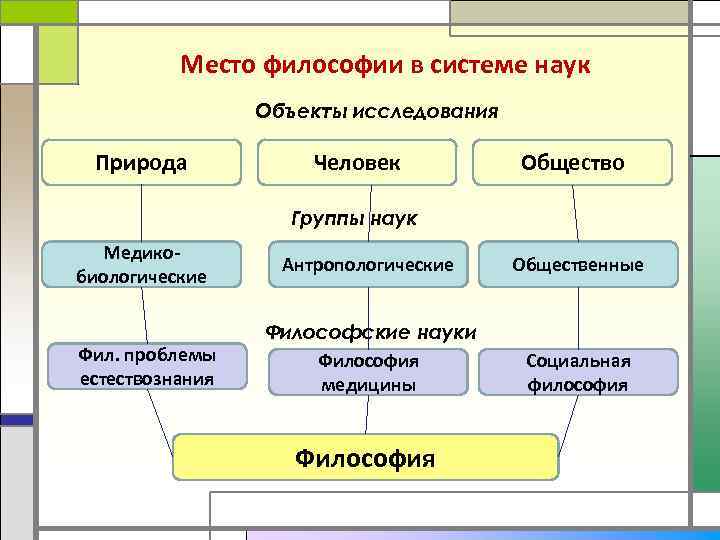 Место философии в системе наук

Объекты исследования

Природа

Человек

Общество

Группы наук

Медико-биологические

Антропологические

Общественные

Философские науки

Фил. проблемы естествознания

Философия медицины

Социальная философия

Философия